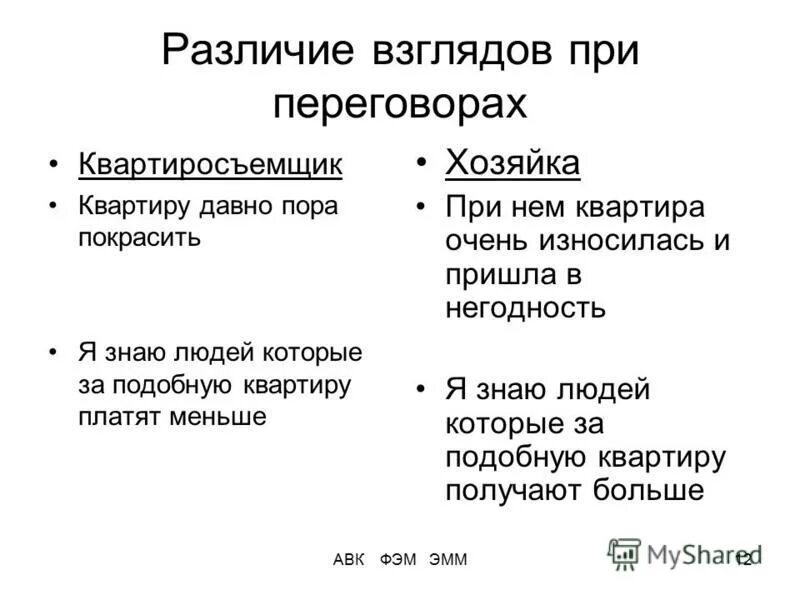 Различие взглядов при переговорах

• Квартиросъемщик

• Квартиру давно пора покрасить

• Я знаю людей которые за подобную квартиру платят меньше

• Хозяйка

• При нем квартира очень износилась и пришла в негодность

• Я знаю людей которые за подобную квартиру получают больше

АВК ФЭМ ЭММ

MyShared

12